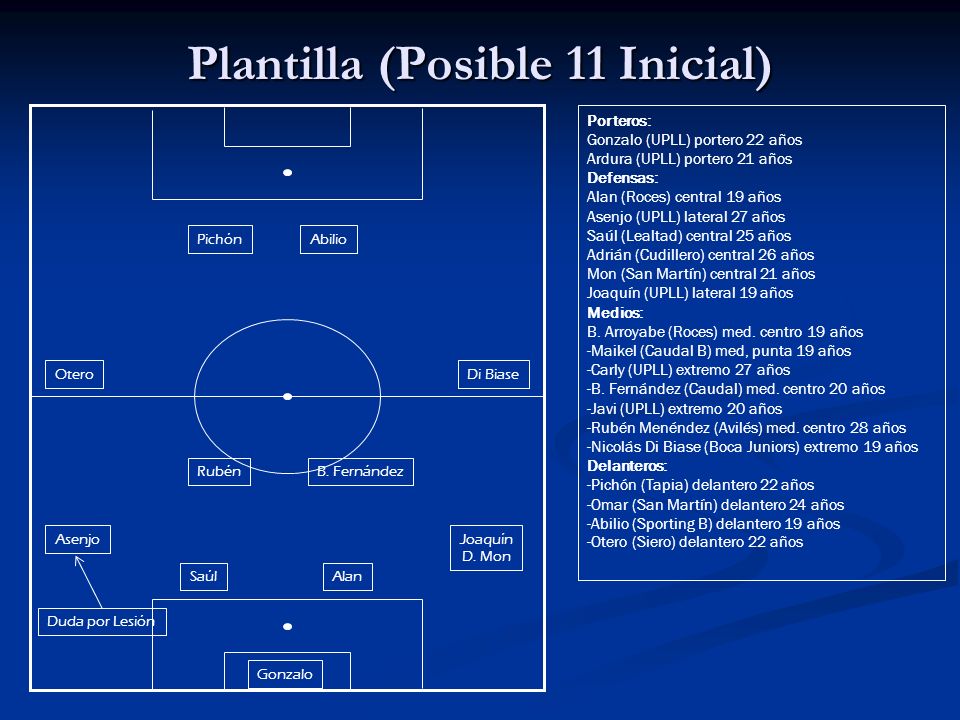 Plantilla (Posible 11 Inicial)

Pichón
Abilio
Otero
Di Biase
Rubén
B. Fernández
Asenjo
Joaquín D. Mon
Saúl
Alan
Duda por Lesión
Gonzalo

Porteros:
Gonzalo (UPLL) portero 22 años
Ardura (UPLL) portero 21 años
Defensas:
Alan (Roces) central 19 años
Asenjo (UPLL) lateral 27 años
Saúl (Lealtad) central 25 años
Adrián (Cudillero) central 26 años
Mon (San Martín) central 21 años
Joaquín (UPLL) lateral 19 años
Medios:
B. Arroyabe (Roces) med. centro 19 años
-Maikel (Caudal B) med, punta 19 años
-Carly (UPLL) extremo 27 años
-B. Fernández (Caudal) med. centro 20 años
-Javi (UPLL) extremo 20 años
-Rubén Menéndez (Avilés) med. centro 28 años
-Nicolás Di Biase (Boca Juniors) extremo 19 años
Delanteros:
-Pichón (Tapia) delantero 22 años
-Omar (San Martín) delantero 24 años
-Abilio (Sporting B) delantero 19 años
-Otero (Siero) delantero 22 años